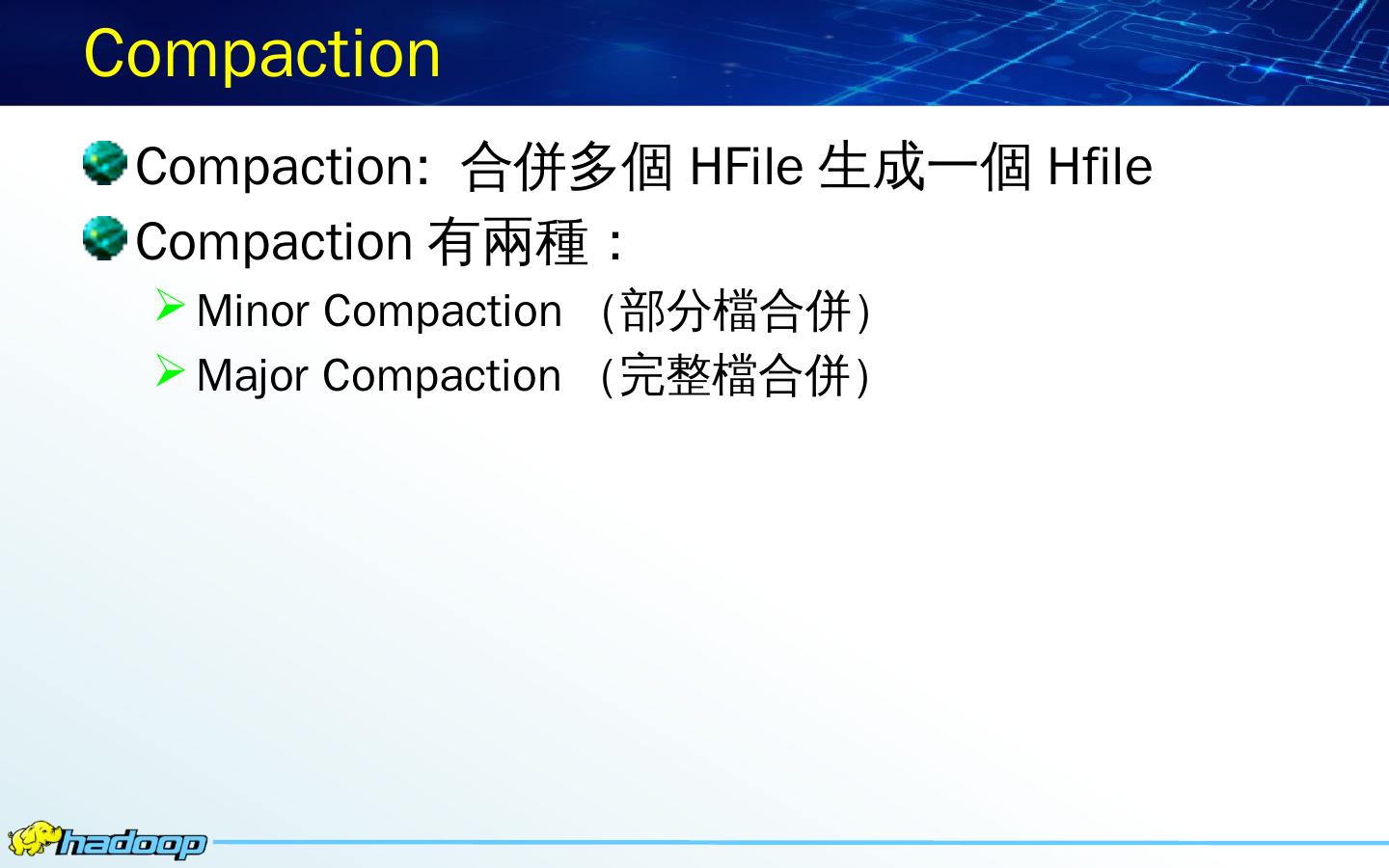 Compaction

Compaction: 合併多個 HFile 生成一個 Hfile

Compaction 有兩種：

Minor Compaction （部分檔合併）

Major Compaction （完整檔合併）

hadoop